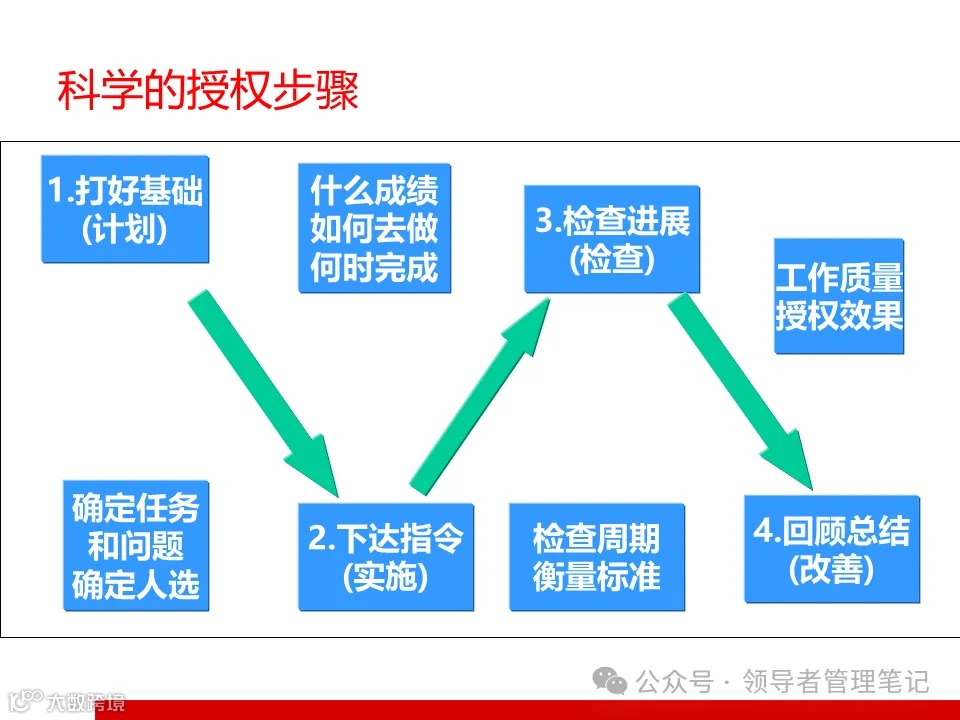 科学的授权步骤

1.打好基础
(计划)

什么成绩
如何去做
何时完成

3.检查进展
(检查)

工作质量
授权效果

确定任务
和问题
确定人选

2.下达指令
(实施)

检查周期
衡量标准

4.回顾总结
(改善)

公众号 · 领导者管理笔记

大数跨境